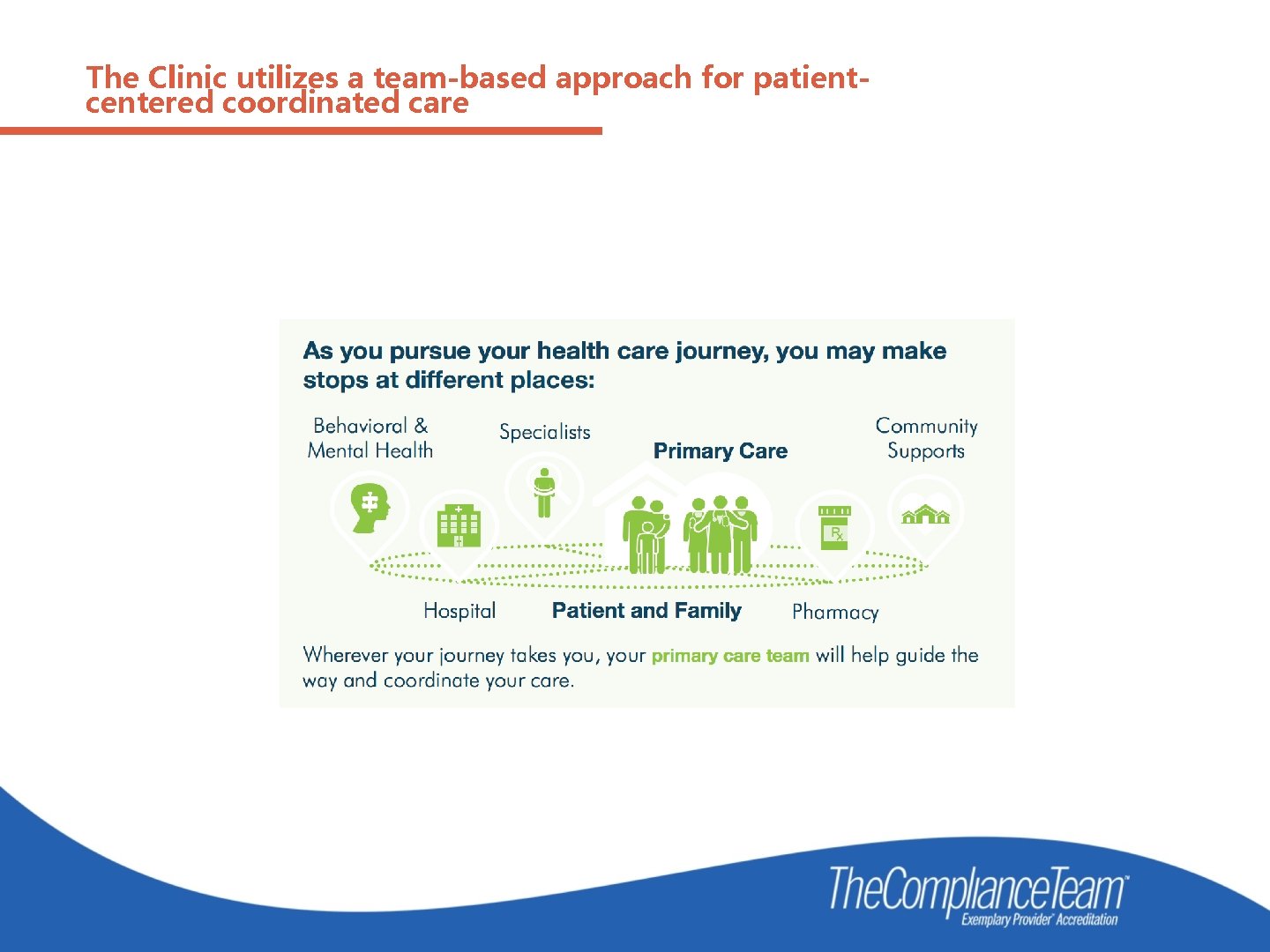 The Clinic utilizes a team-based approach for patient-centered coordinated care

As you pursue your health care journey, you may make stops at different places:

Behavioral & Mental Health

Specialists

Primary Care

Community Supports

Rx

Hospital

Patient and Family

Pharmacy

Wherever your journey takes you, your primary care team will help guide the way and coordinate your care.

TheComplianceTeam™
Exemplary Provider® Accreditation